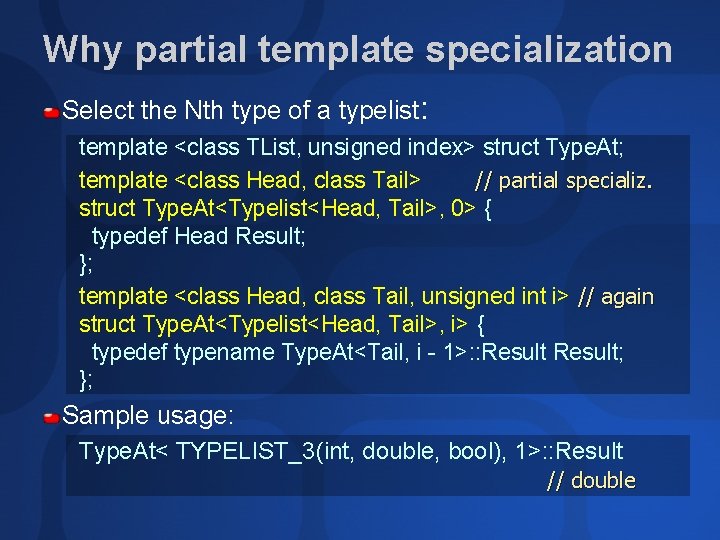 Why partial template specialization

Select the Nth type of a typelist:

template <class TList, unsigned index> struct TypeAt;
template <class Head, class Tail> // partial specializ.
struct TypeAt<Typelist<Head, Tail>, 0> {
typedef Head Result;
};
template <class Head, class Tail, unsigned int i> // again
struct TypeAt<Typelist<Head, Tail>, i> {
typedef typename TypeAt<Tail, i - 1>::Result Result;
};

Sample usage:

TypeAt< TYPELIST_3(int, double, bool), 1>::Result
// double